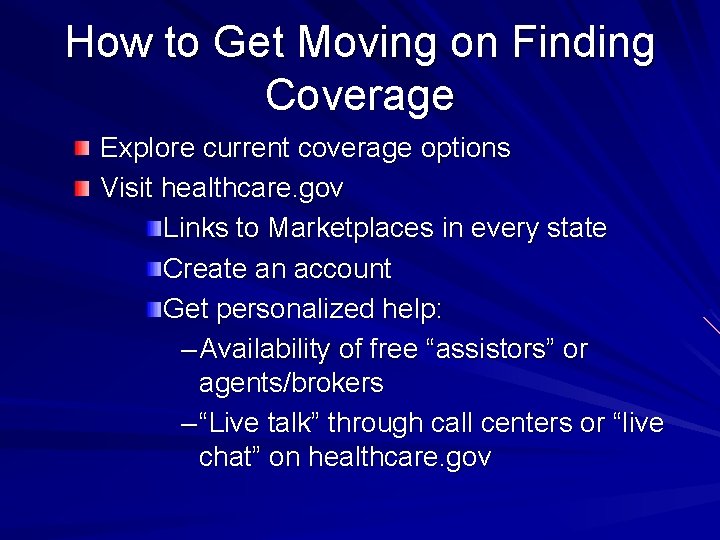 How to Get Moving on Finding Coverage

• Explore current coverage options
• Visit healthcare.gov
• Links to Marketplaces in every state
• Create an account
• Get personalized help:
- Availability of free "assistors" or agents/brokers
- "Live talk" through call centers or "live chat" on healthcare.gov